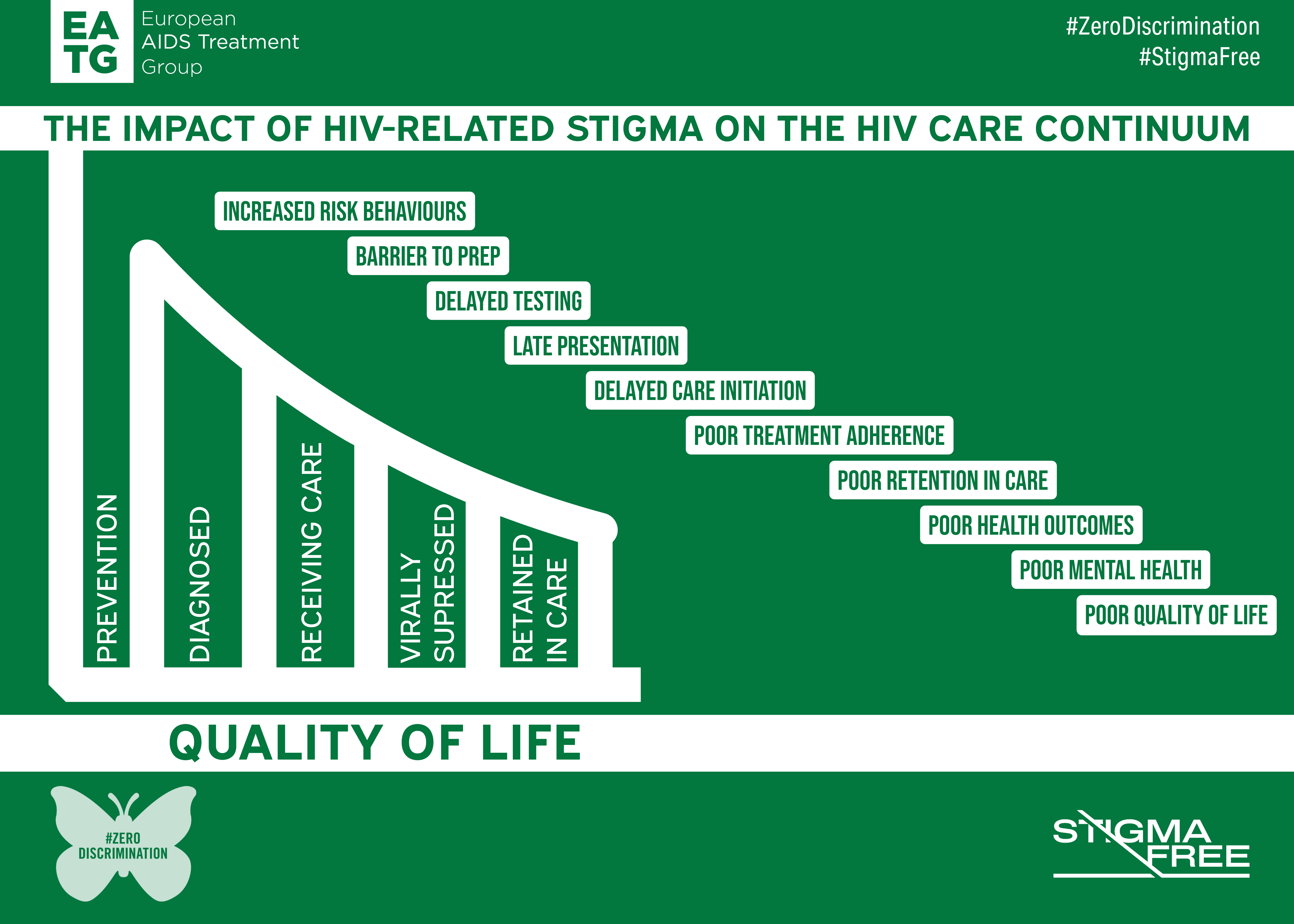 EA TG European AIDS Treatment Group

#ZeroDiscrimination
#StigmaFree

THE IMPACT OF HIV-RELATED STIGMA ON THE HIV CARE CONTINUUM

INCREASED RISK BEHAVIOURS
BARRIER TO PREP
DELAYED TESTING
LATE PRESENTATION
DELAYED CARE INITIATION
POOR TREATMENT ADHERENCE
POOR RETENTION IN CARE
POOR HEALTH OUTCOMES
POOR MENTAL HEALTH
POOR QUALITY OF LIFE

PREVENTION
DIAGNOSED
RECEIVING CARE
VIRALLY SUPRESSED
RETAINED IN CARE

QUALITY OF LIFE

#ZERO DISCRIMINATION

STIGMA FREE